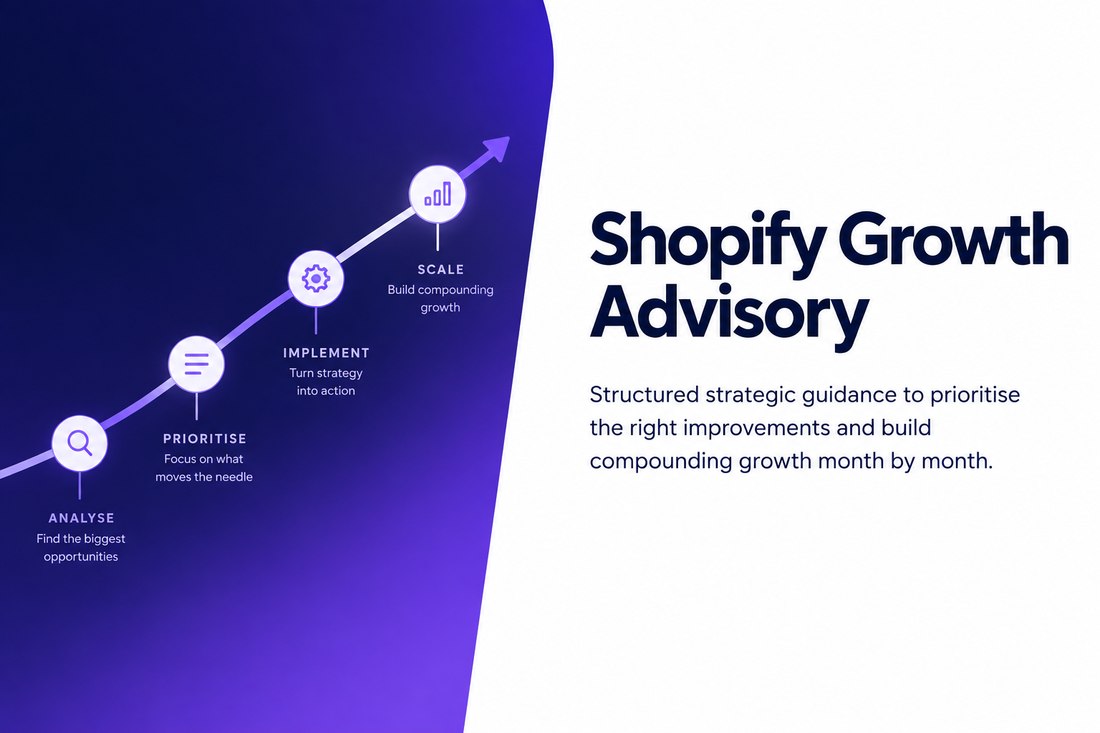 SCALE
Build compounding growth

IMPLEMENT
Turn strategy into action

PRIORITISE
Focus on what moves the needle

ANALYSE
Find the biggest opportunities

Shopify Growth Advisory

Structured strategic guidance to prioritise the right improvements and build compounding growth month by month.